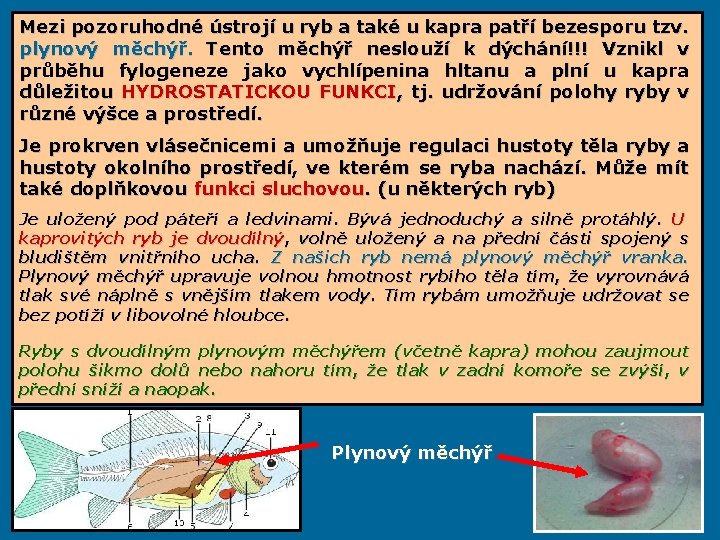 Mezi pozoruhodné ústrojí u ryb a také u kapra patří bezesporu tzv. plynový měchýř. Tento měchýř neslouží k dýchání!!! Vznikl v průběhu fylogeneze jako vychlípenina hltanu a plní u kapra důležitou HYDROSTATICKOU FUNKCI, tj. udržování polohy ryby v různé výšce a prostředí.

Je prokrven vlásečnicemi a umožňuje regulaci hustoty těla ryby a hustoty okolního prostředí, ve kterém se ryba nachází. Může mít také doplňkovou funkci sluchovou. (u některých ryb)

Je uložený pod páteří a ledvinami. Bývá jednoduchý a silně protáhlý. U kaprovitých ryb je dvoudílný, volně uložený a na přední části spojený s bludištěm vnitřního ucha. Z našich ryb nemá plynový měchýř vranka. Plynový měchýř upravuje volnou hmotnost rybího těla tím, že vyrovnává tlak své náplně s vnějším tlakem vody. Tím rybám umožňuje udržovat se bez potíží v libovolné hloubce.

Ryby s dvoudílným plynovým měchýřem (včetně kapra) mohou zaujmout polohu šikmo dolů nebo nahoru tím, že tlak v zadní komoře se zvýší, v přední sníží a naopak.

1 2 8 3 9 11 6 10 5 4

Plynový měchýř